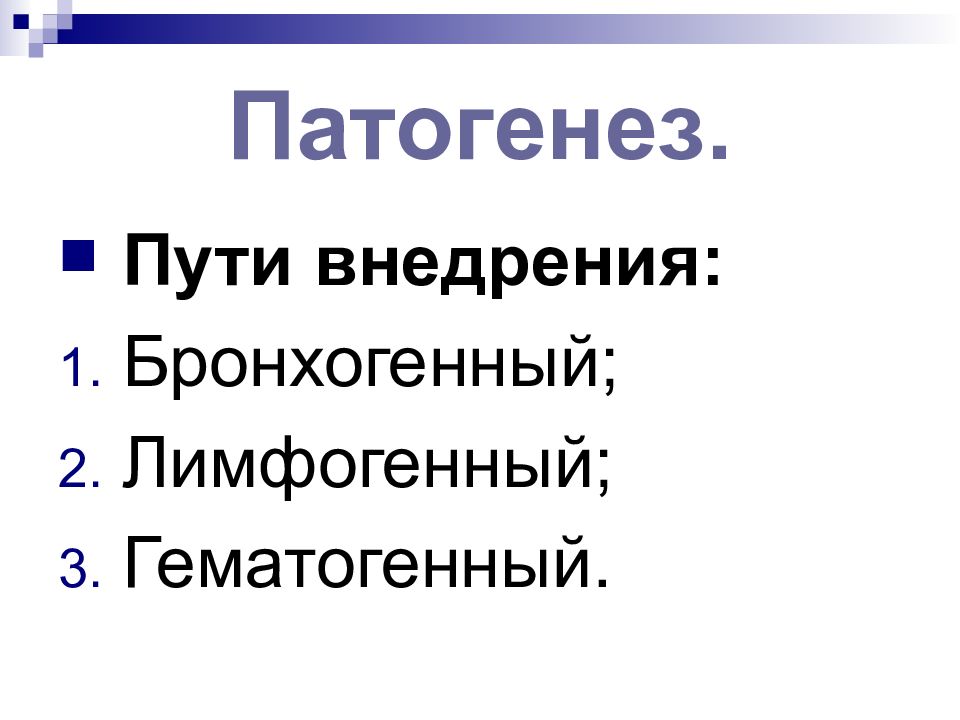 Патогенез.

Пути внедрения:

1. Бронхогенный;
2. Лимфогенный;
3. Гематогенный.